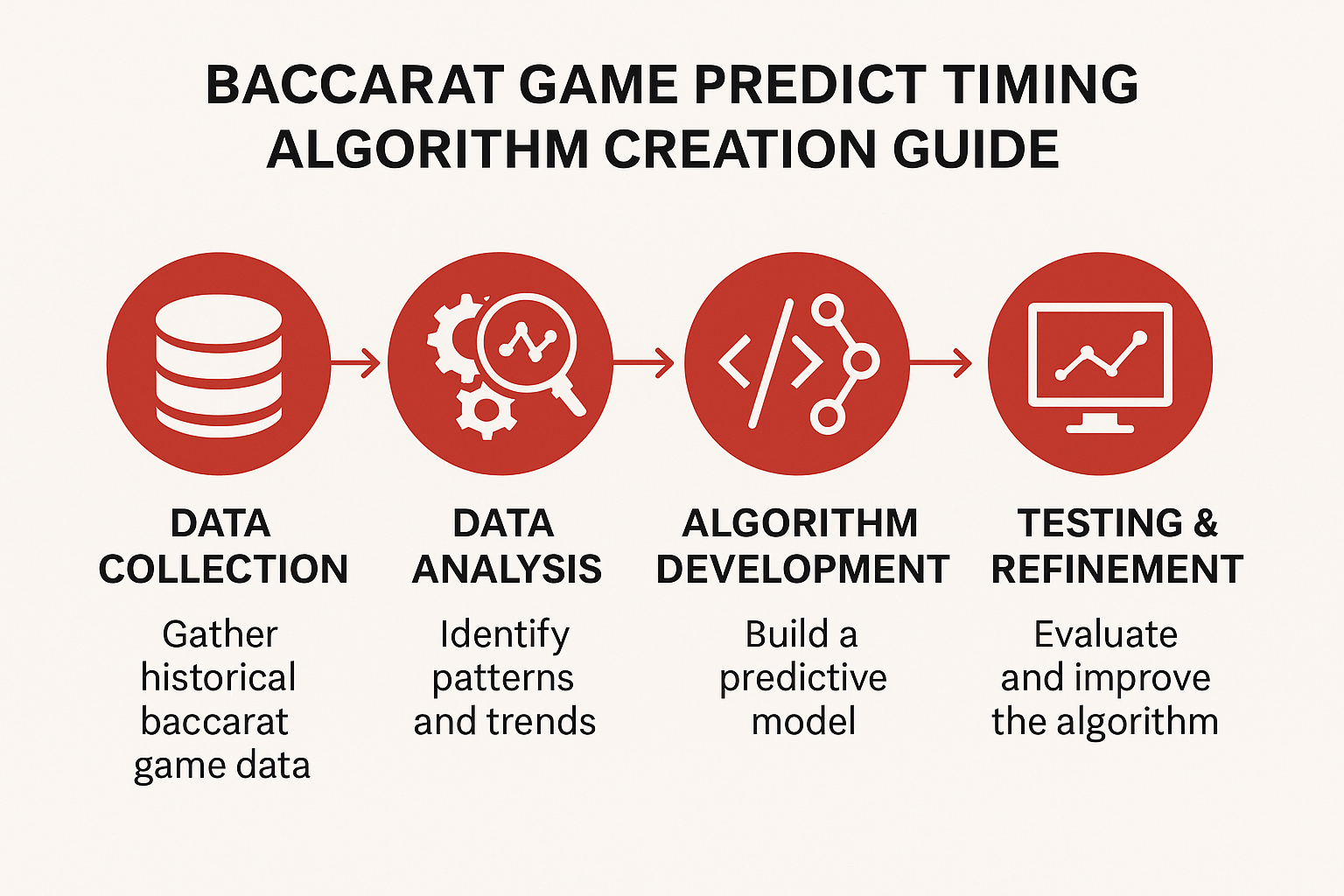 BACCARAT GAME PREDICT TIMING ALGORITHM CREATION GUIDE

DATA COLLECTION

Gather historical baccarat game data

DATA ANALYSIS

Identify patterns and trends

ALGORITHM DEVELOPMENT

Build a predictive model

TESTING & REFINEMENT

Evaluate and improve the algorithm